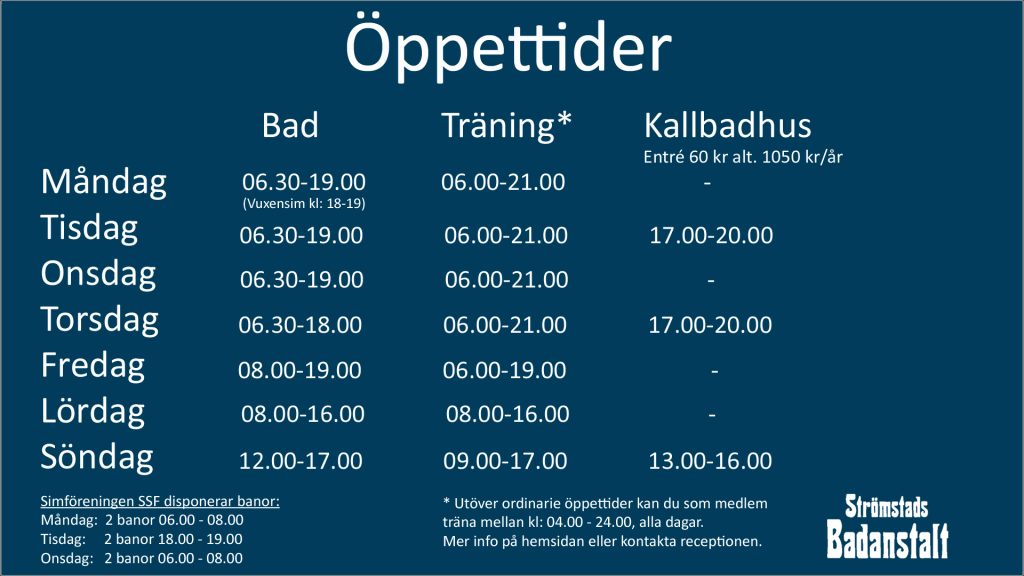 Öppettider

| | Bad | Träning* | Kallbadhus Entré 60 kr alt. 1050 kr/år |
|---|---|---|---|
| Måndag | 06.30-19.00 (Vuxensim kl: 18-19) | 06.00-21.00 | - |
| Tisdag | 06.30-19.00 | 06.00-21.00 | 17.00-20.00 |
| Onsdag | 06.30-19.00 | 06.00-21.00 | - |
| Torsdag | 06.30-18.00 | 06.00-21.00 | 17.00-20.00 |
| Fredag | 08.00-19.00 | 06.00-19.00 | - |
| Lördag | 08.00-16.00 | 08.00-16.00 | - |
| Söndag | 12.00-17.00 | 09.00-17.00 | 13.00-16.00 |

Simföreningen SSF disponerar banor:
Måndag: 2 banor 06.00 - 08.00
Tisdag: 2 banor 18.00 - 19.00
Onsdag: 2 banor 06.00 - 08.00

* Utöver ordinarie öppettider kan du som medlem träna mellan kl: 04.00 - 24.00, alla dagar.
Mer info på hemsidan eller kontakta receptionen.

Strömstads Badanstalt